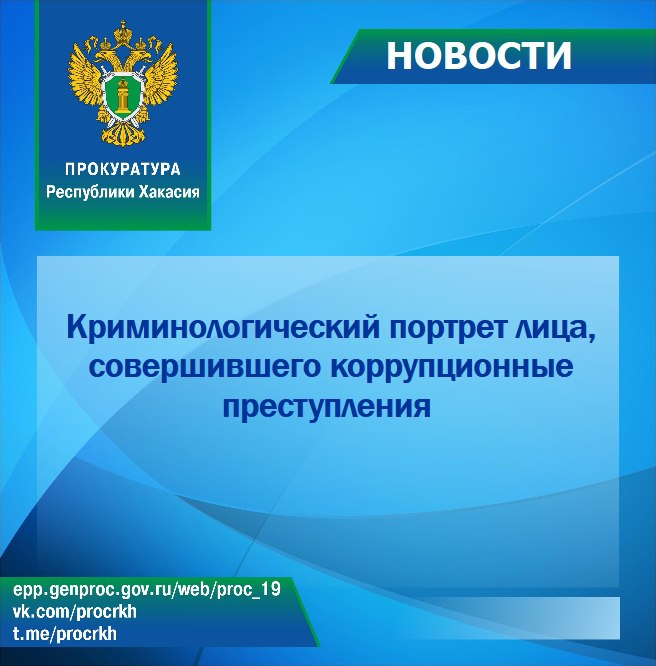 ПРОКУРАТУРА
Республики Хакасия

НОВОСТИ

Криминологический портрет лица, совершившего коррупционные преступления

epp.genproc.gov.ru/web/proc_19
vk.com/procrkh
t.me/procrkh